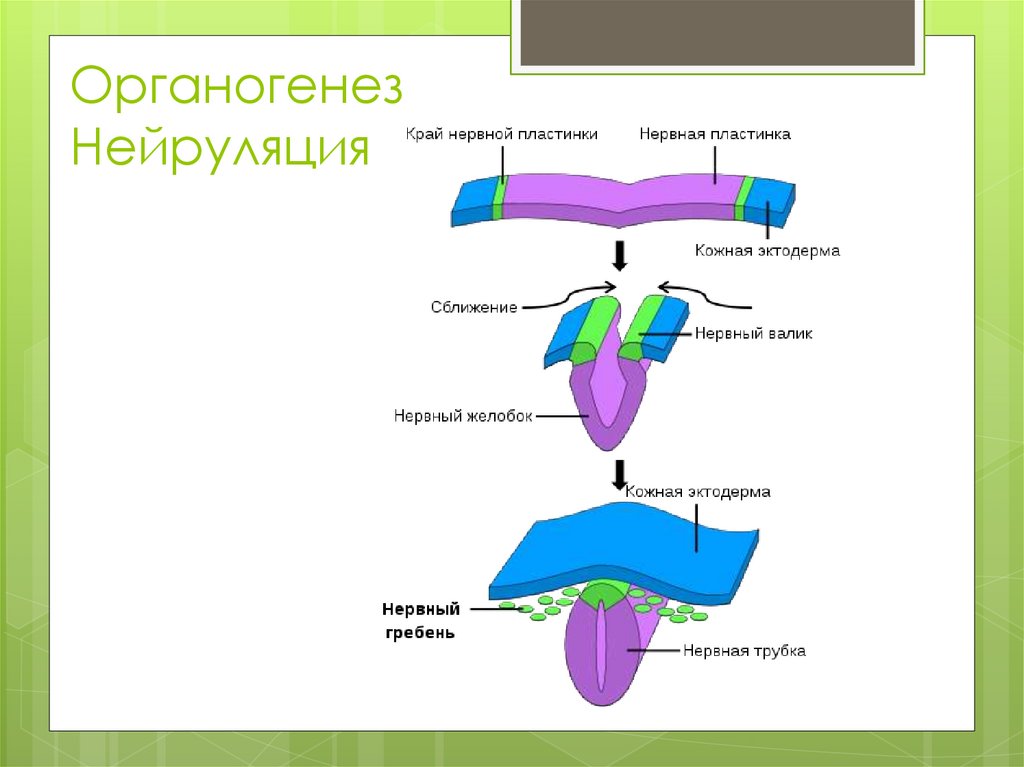 Органогенез Нейруляция

Край нервной пластинки

Нервная пластинка

Кожная эктодерма

Сближение

Нервный валик

Нервный желобок

Кожная эктодерма

Нервный гребень

Нервная трубка